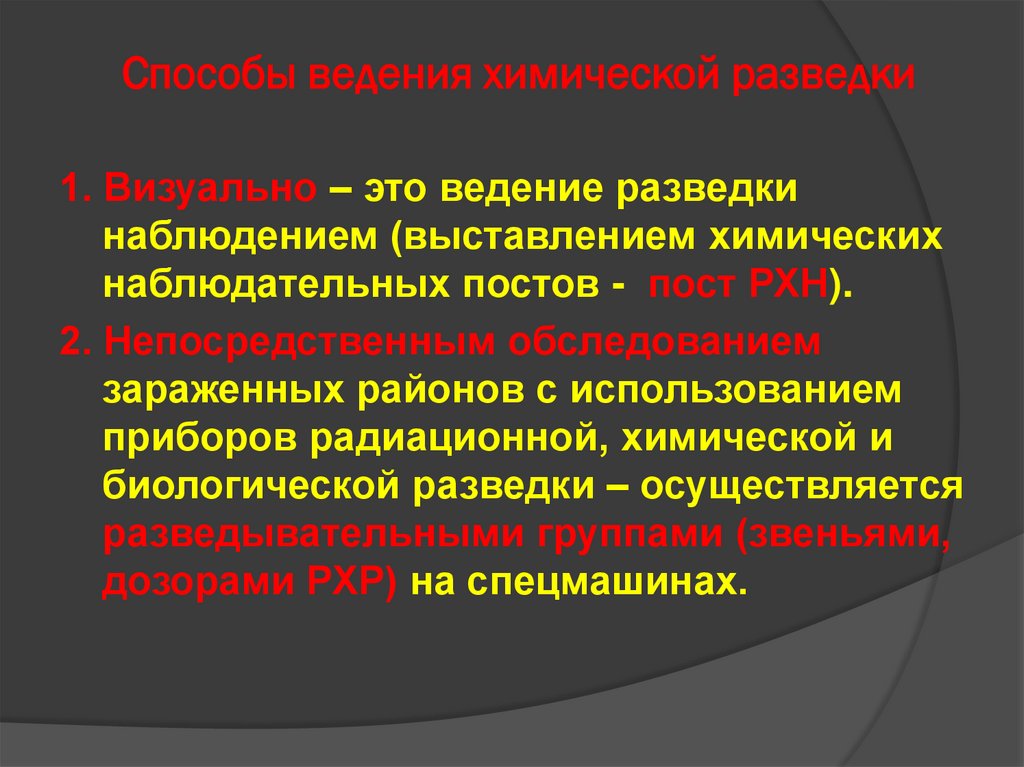 Способы ведения химической разведки

1. Визуально – это ведение разведки наблюдением (выставлением химических наблюдательных постов - пост РХН).

2. Непосредственным обследованием зараженных районов с использованием приборов радиационной, химической и биологической разведки – осуществляется разведывательными группами (звеньями, дозорами РХР) на спецмашинах.